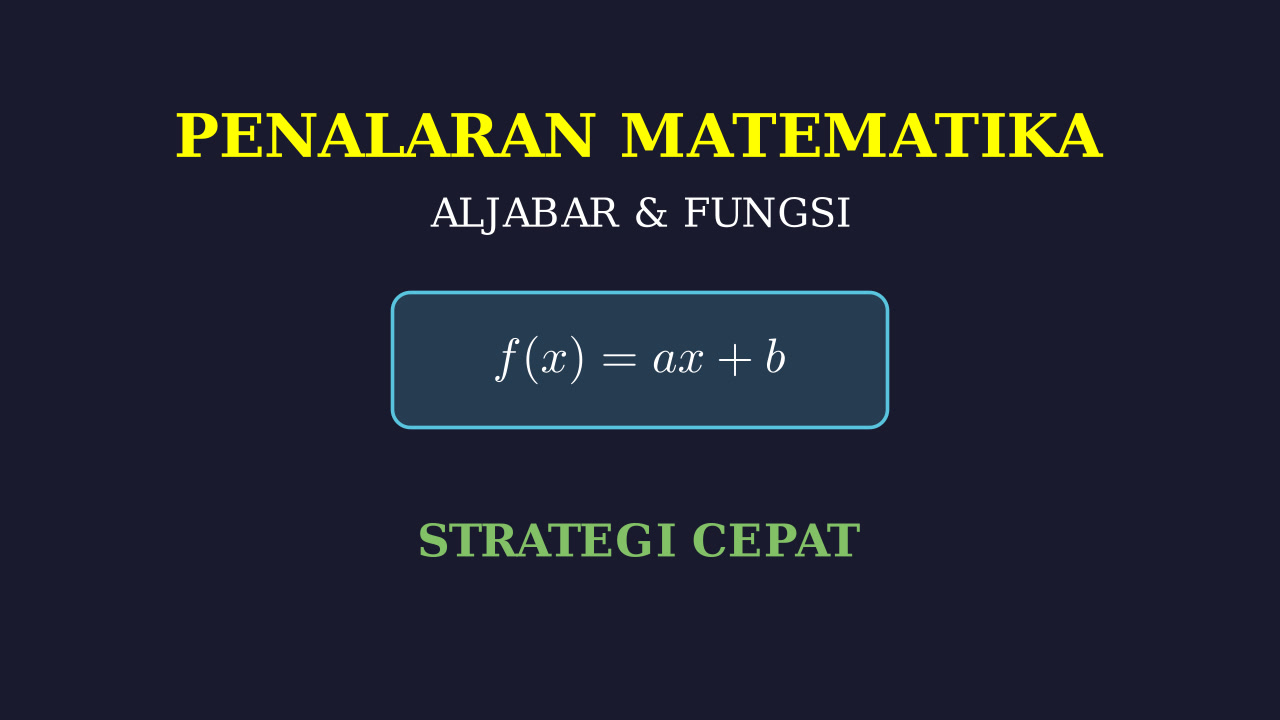 PENALARAN MATEMATIKA

ALJABAR & FUNGSI

$f(x) = ax + b$

STRATEGI CEPAT